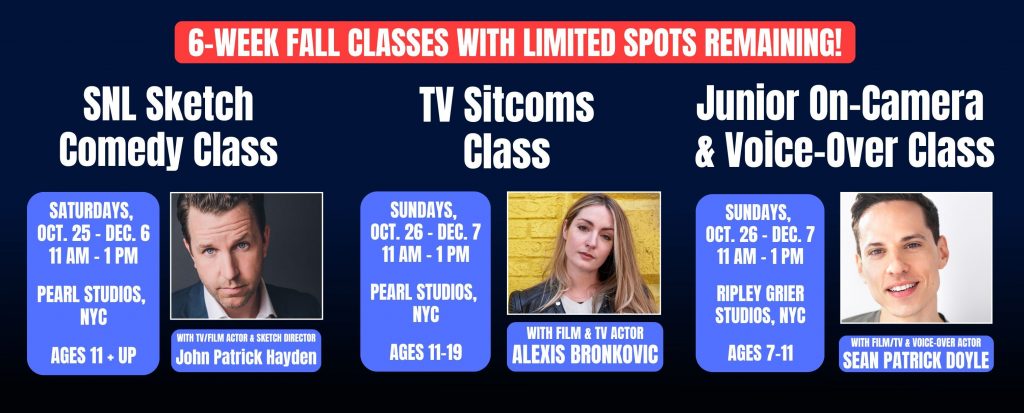 6-WEEK FALL CLASSES WITH LIMITED SPOTS REMAINING!

SNL Sketch Comedy Class

SATURDAYS, OCT. 25 - DEC. 6 11 AM - 1 PM

PEARL STUDIOS, NYC

AGES 11 + UP

WITH TV/FILM ACTOR & SKETCH DIRECTOR
John Patrick Hayden

TV Sitcoms Class

SUNDAYS, OCT. 26 - DEC. 7 11 AM - 1 PM

PEARL STUDIOS, NYC

AGES 11-19

WITH FILM & TV ACTOR
ALEXIS BRONKOVIC

Junior On-Camera & Voice-Over Class

SUNDAYS, OCT. 26 - DEC. 7 11 AM - 1 PM

RIPLEY GRIER STUDIOS, NYC

AGES 7-11

WITH FILM/TV & VOICE-OVER ACTOR
SEAN PATRICK DOYLE